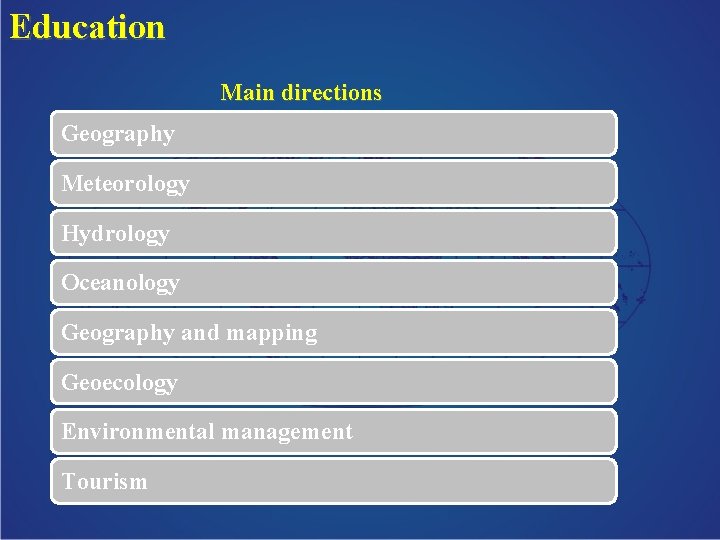 Education

Main directions

Geography

Meteorology

Hydrology

Oceanology

Geography and mapping

Geoecology

Environmental management

Tourism